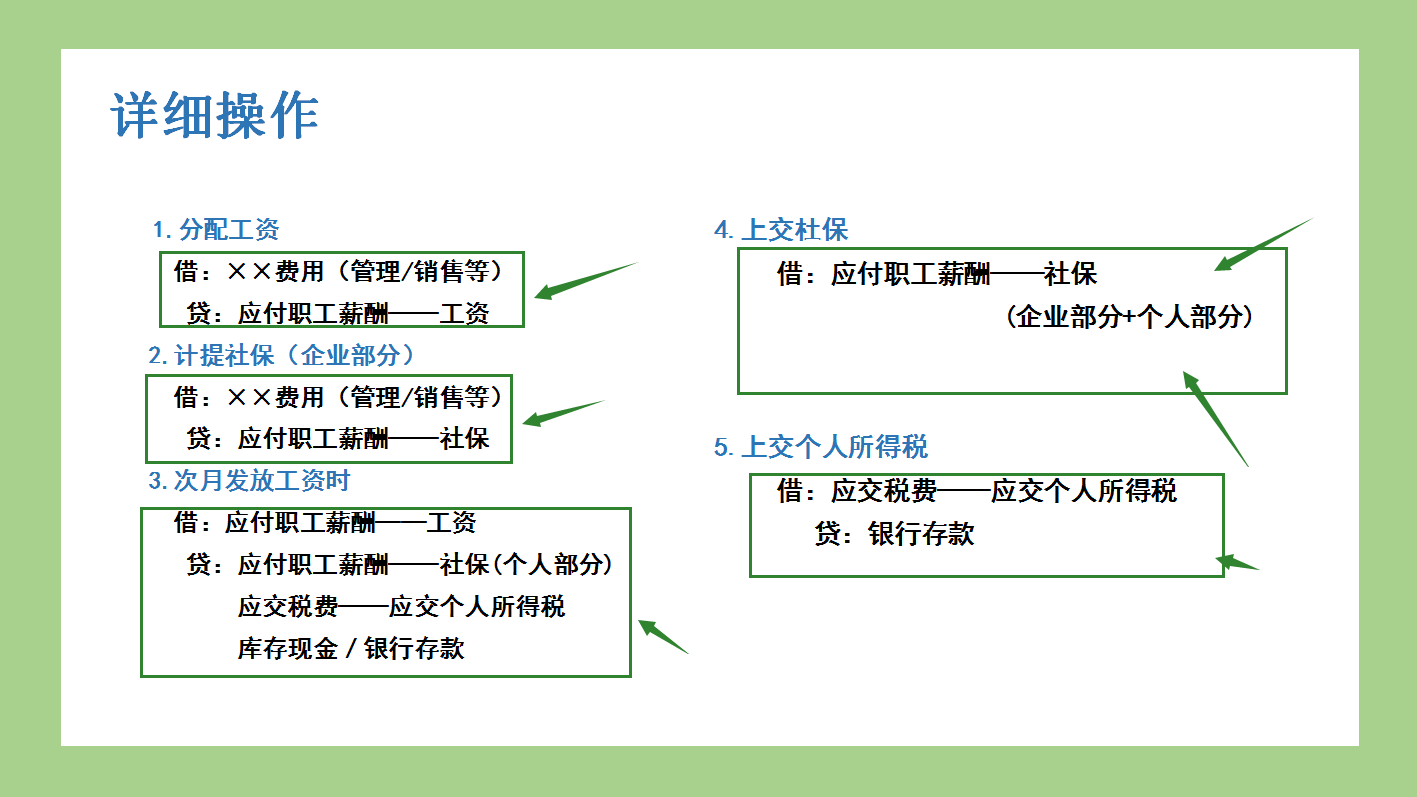 详细操作

1. 分配工资

借：××费用（管理/销售等）

贷：应付职工薪酬——工资

2. 计提社保（企业部分）

借：××费用（管理/销售等）

贷：应付职工薪酬——社保

3. 次月发放工资时

借：应付职工薪酬——工资

贷：应付职工薪酬——社保(个人部分)

应交税费——应交个人所得税

库存现金 / 银行存款

4. 上交社保

借：应付职工薪酬——社保

（企业部分+个人部分）

5. 上交个人所得税

借：应交税费——应交个人所得税

贷：银行存款